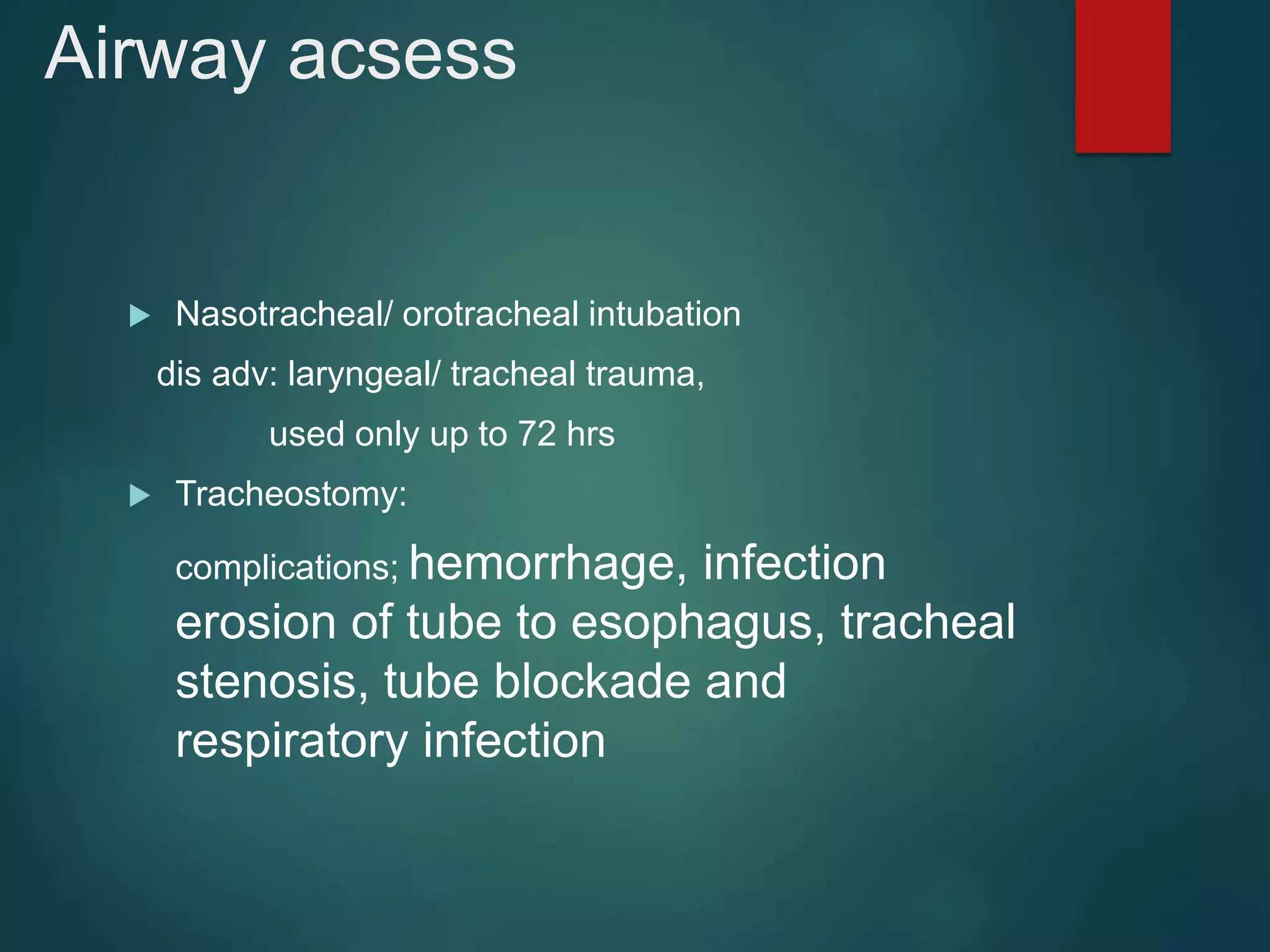 Airway acsess

Nasotracheal/ orotracheal intubation

dis adv: laryngeal/ tracheal trauma,

used only up to 72 hrs

Tracheostomy:

complications; hemorrhage, infection erosion of tube to esophagus, tracheal stenosis, tube blockade and respiratory infection